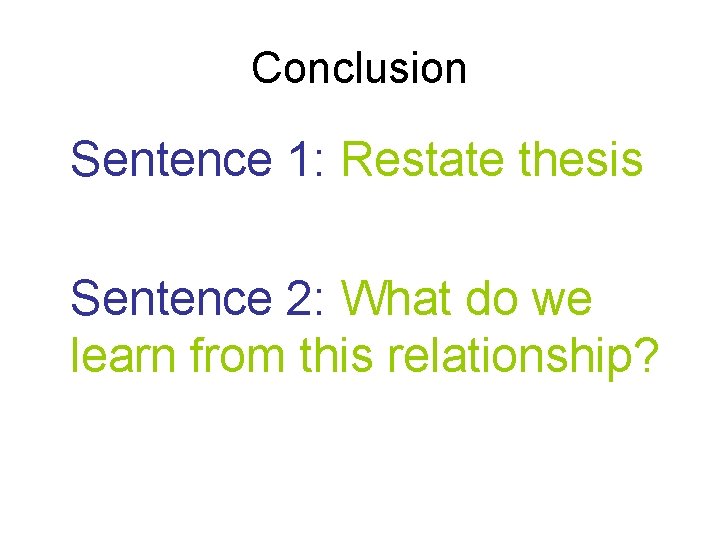 Conclusion

Sentence 1: Restate thesis

Sentence 2: What do we learn from this relationship?